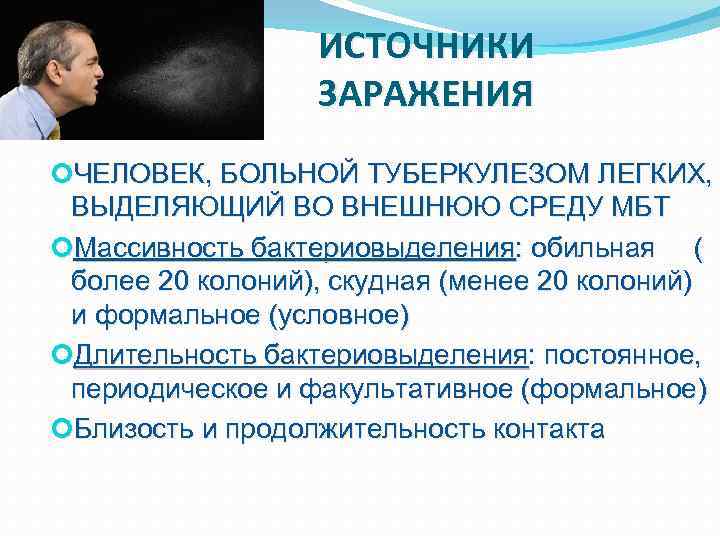 ИСТОЧНИКИ ЗАРАЖЕНИЯ

ЧЕЛОВЕК, БОЛЬНОЙ ТУБЕРКУЛЕЗОМ ЛЕГКИХ, ВЫДЕЛЯЮЩИЙ ВО ВНЕШНЮЮ СРЕДУ МБТ

Массивность бактериовыделения: обильная ( более 20 колоний), скудная (менее 20 колоний) и формальное (условное)

Длительность бактериовыделения: постоянное, периодическое и факультативное (формальное)

Близость и продолжительность контакта